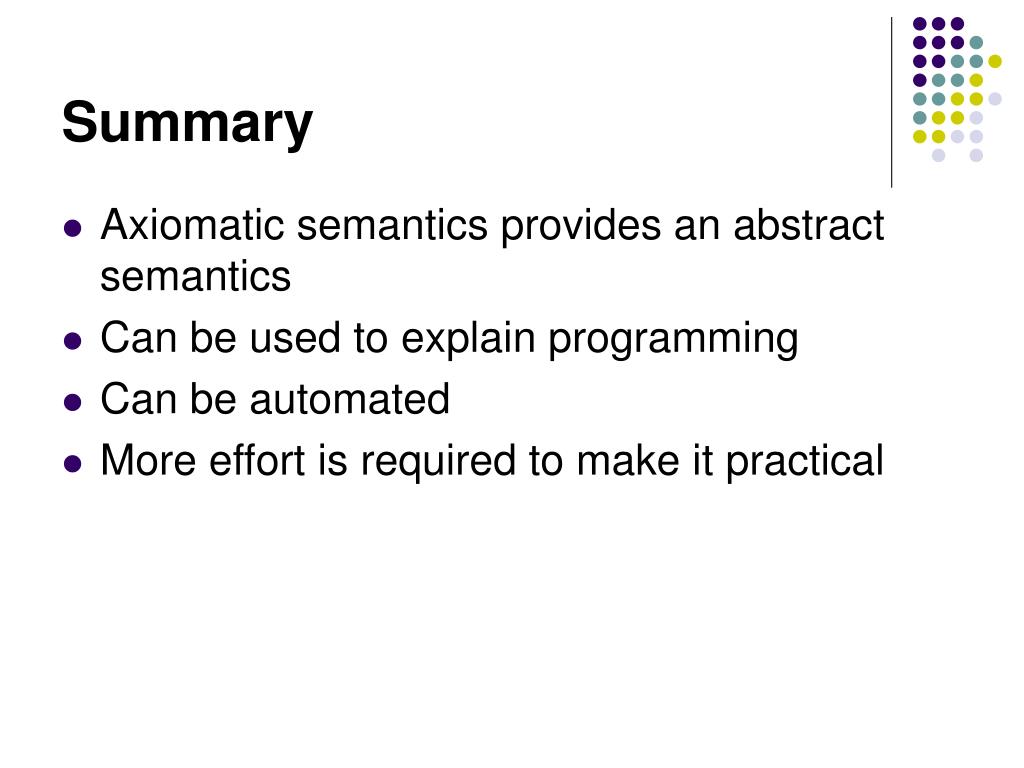 Summary

- Axiomatic semantics provides an abstract semantics
- Can be used to explain programming
- Can be automated
- More effort is required to make it practical